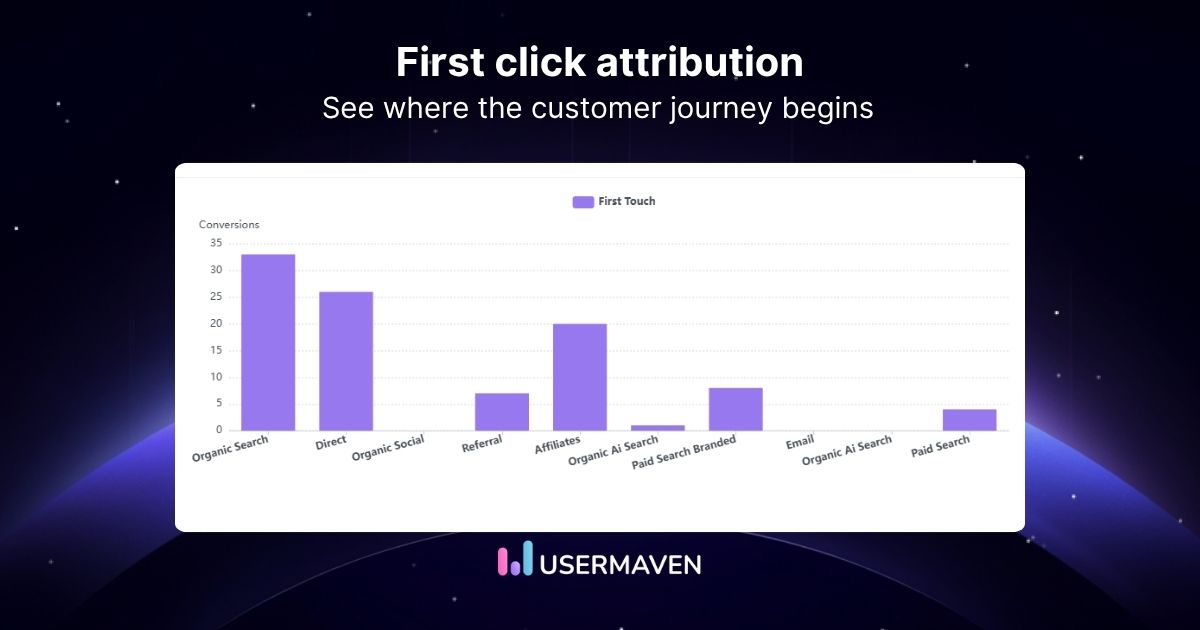 First click attribution
See where the customer journey begins

First Touch

Conversions
35
30
25
20
15
10
5
0

Organic Search
Direct
Organic Social
Referral
Affiliates
Organic Ai Search
Paid Search Branded
Email
Organic Ai Search
Paid Search

USERMAVEN